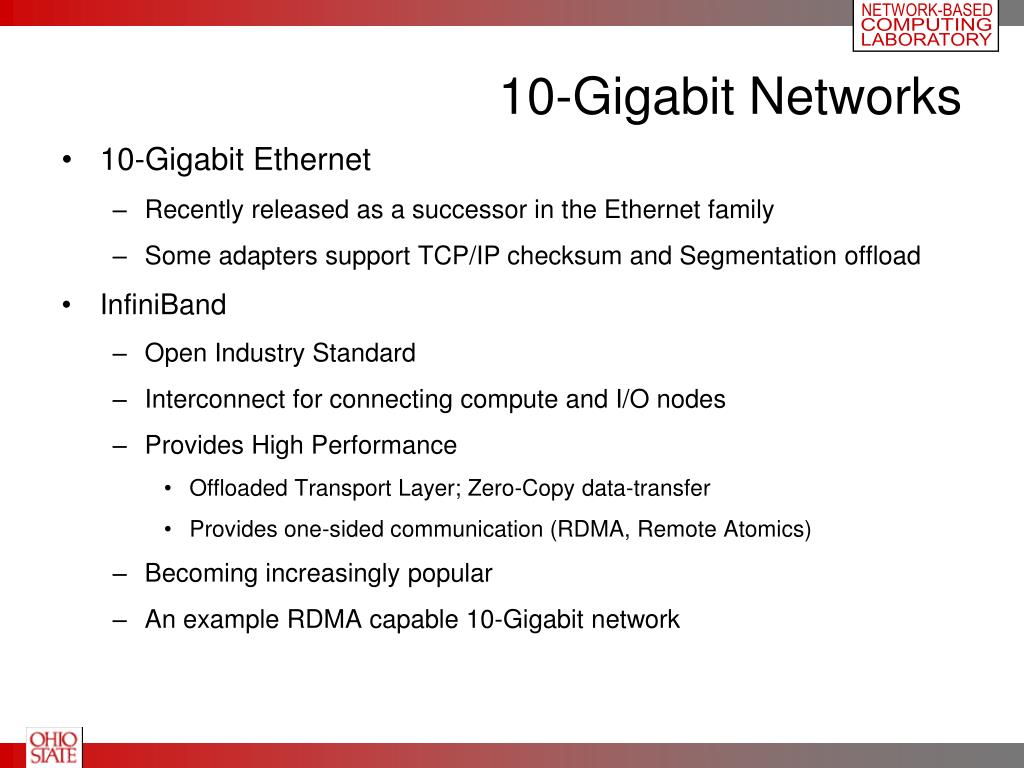 NETWORK-BASED COMPUTING LABORATORY

10-Gigabit Networks

• 10-Gigabit Ethernet
– Recently released as a successor in the Ethernet family
– Some adapters support TCP/IP checksum and Segmentation offload
• InfiniBand
– Open Industry Standard
– Interconnect for connecting compute and I/O nodes
– Provides High Performance
• Offloaded Transport Layer; Zero-Copy data-transfer
• Provides one-sided communication (RDMA, Remote Atomics)
– Becoming increasingly popular
– An example RDMA capable 10-Gigabit network

OHIO STATE